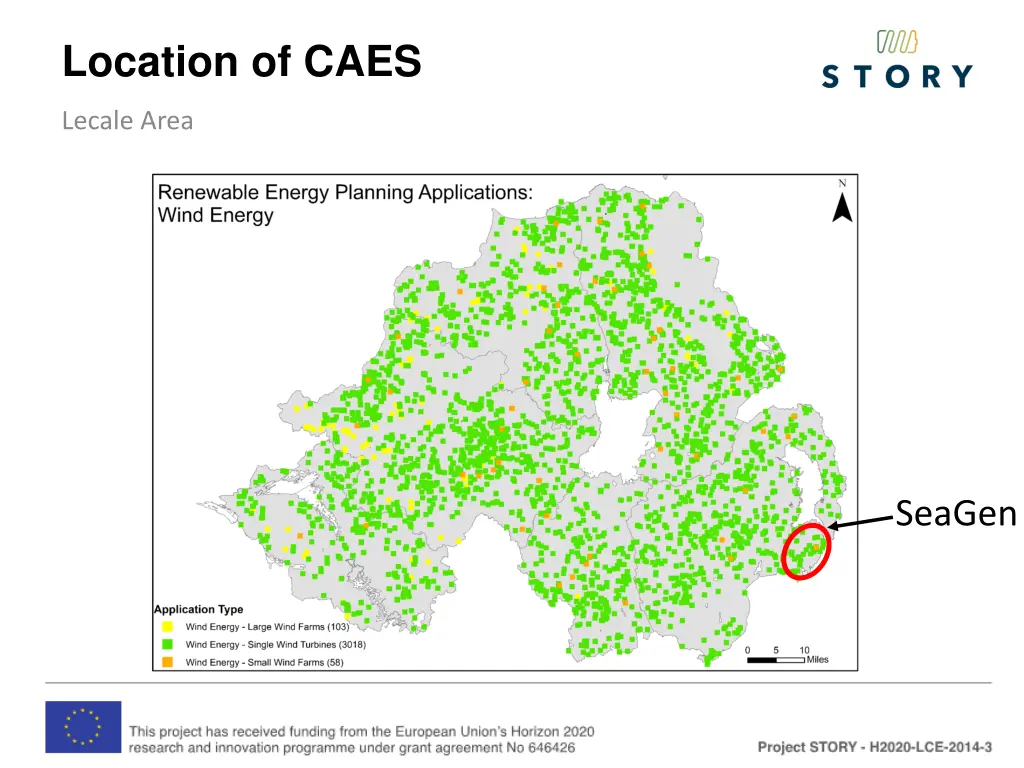 Location of CAES

STORY

Lecale Area

Renewable Energy Planning Applications:
Wind Energy

N

SeaGen

Application Type
Wind Energy - Large Wind Farms (103)
Wind Energy - Single Wind Turbines (3018)
Wind Energy - Small Wind Farms (58)

0 5 10 Miles

This project has received funding from the European Union's Horizon 2020 research and innovation programme under grant agreement No 646426

Project STORY - H2020-LCE-2014-3